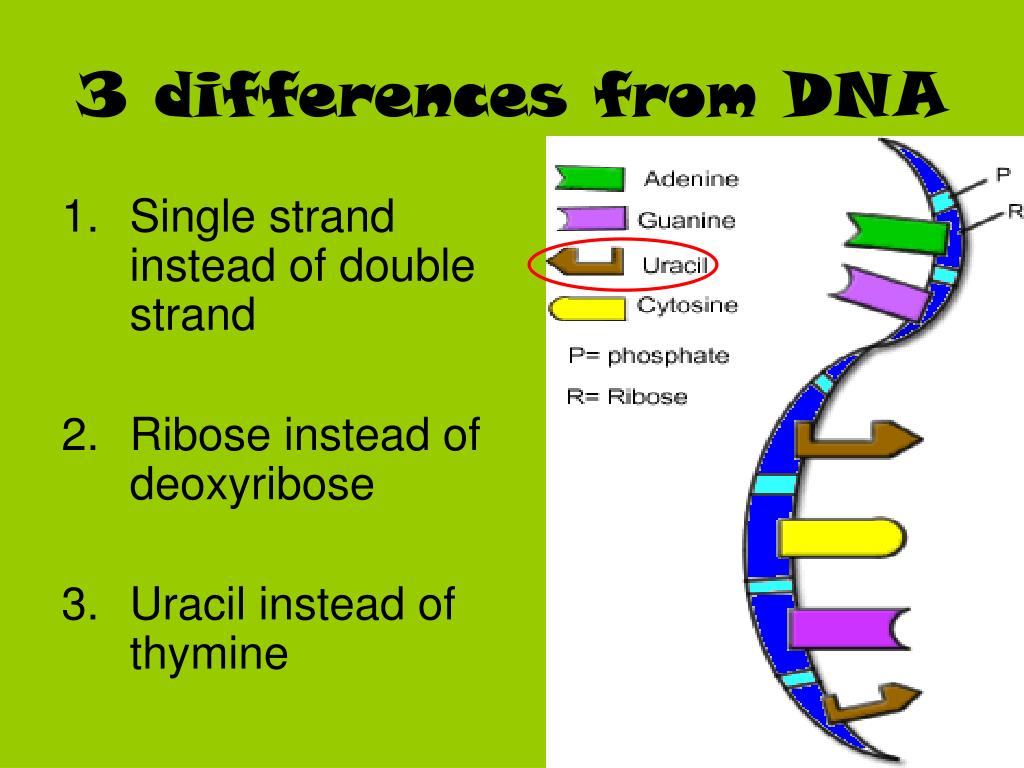 3 differences from DNA

1. Single strand instead of double strand

2. Ribose instead of deoxyribose

3. Uracil instead of thymine

Adenine
Guanine
Uracil
Cytosine
P= phosphate
R= Ribose
P
R